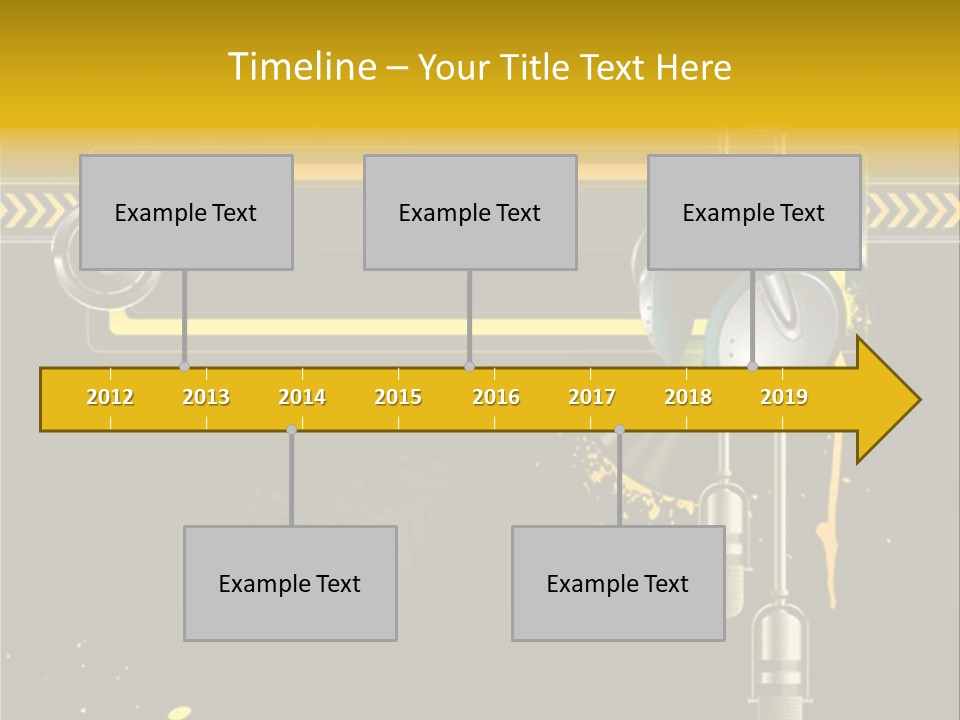 Timeline – Your Title Text Here

Example Text

Example Text

Example Text

2012 2013 2014 2015 2016 2017 2018 2019

Example Text

Example Text